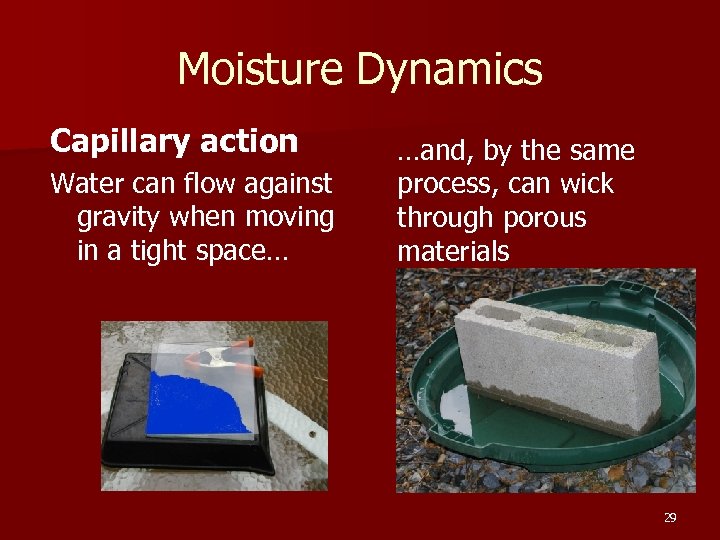 Moisture Dynamics

Capillary action

Water can flow against gravity when moving in a tight space…

…and, by the same process, can wick through porous materials

29